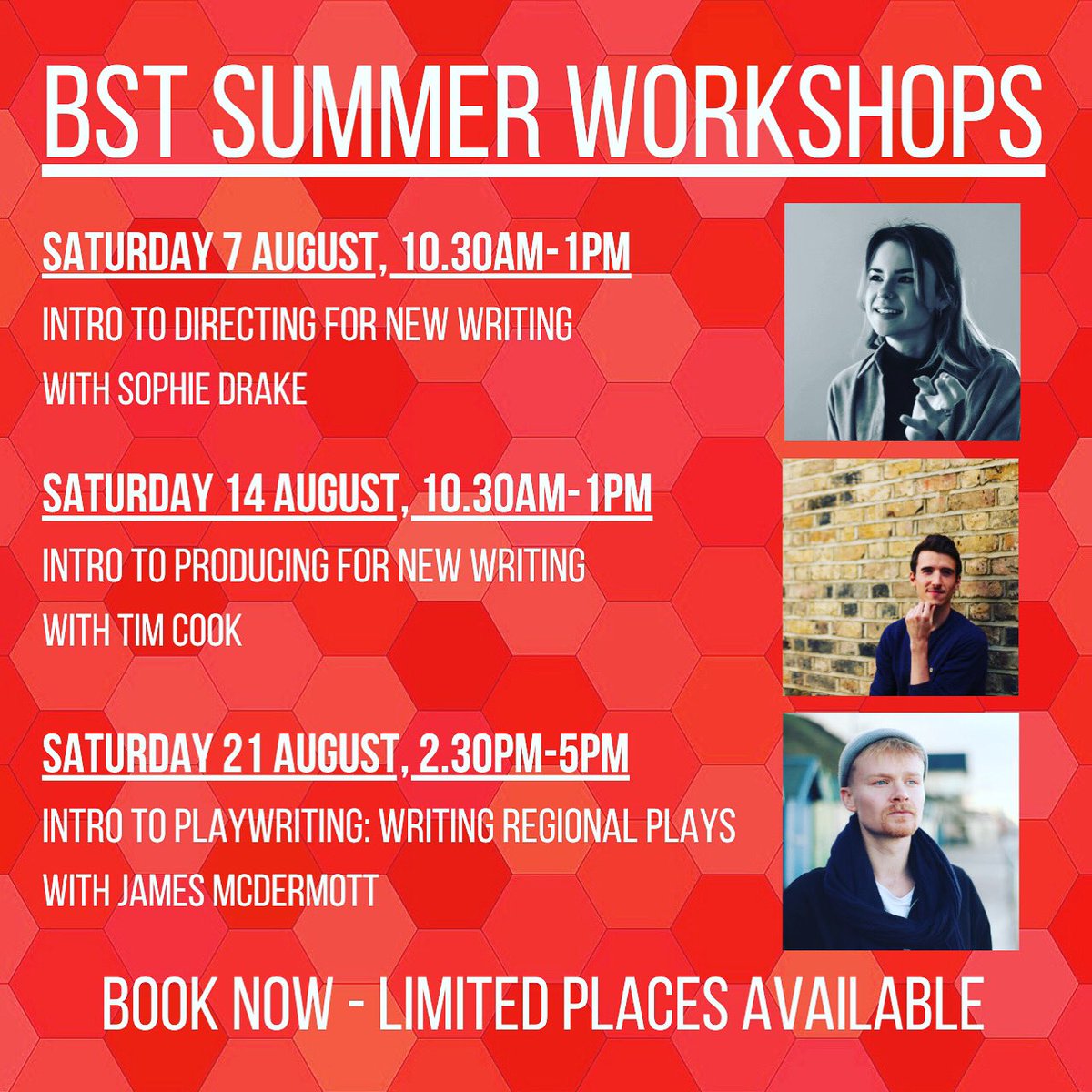 BST SUMMER WORKSHOPS

SATURDAY 7 AUGUST, 10.30AM-1PM

INTRO TO DIRECTING FOR NEW WRITING

WITH SOPHIE DRAKE

SATURDAY 14 AUGUST, 10.30AM-1PM

INTRO TO PRODUCING FOR NEW WRITING

WITH TIM COOK

SATURDAY 21 AUGUST, 2.30PM-5PM

INTRO TO PLAYWRITING: WRITING REGIONAL PLAYS

WITH JAMES MCDERMOTT

BOOK NOW - LIMITED PLACES AVAILABLE